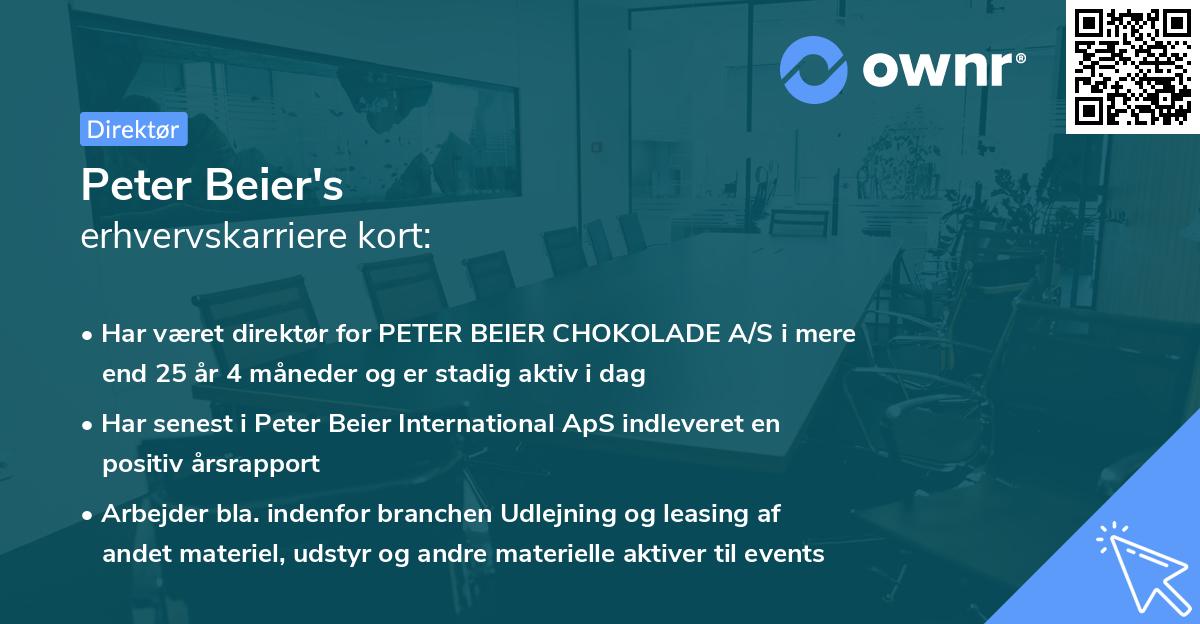 ownr®

Direktør

Peter Beier's
erhvervskarriere kort:

• Har været direktør for PETER BEIER CHOKOLADE A/S i mere end 25 år 4 måneder og er stadig aktiv i dag

• Har senest i Peter Beier International ApS indleveret en positiv årsrapport

• Arbejder bla. indenfor branchen Udlejning og leasing af andet materiel, udstyr og andre materielle aktiver til events